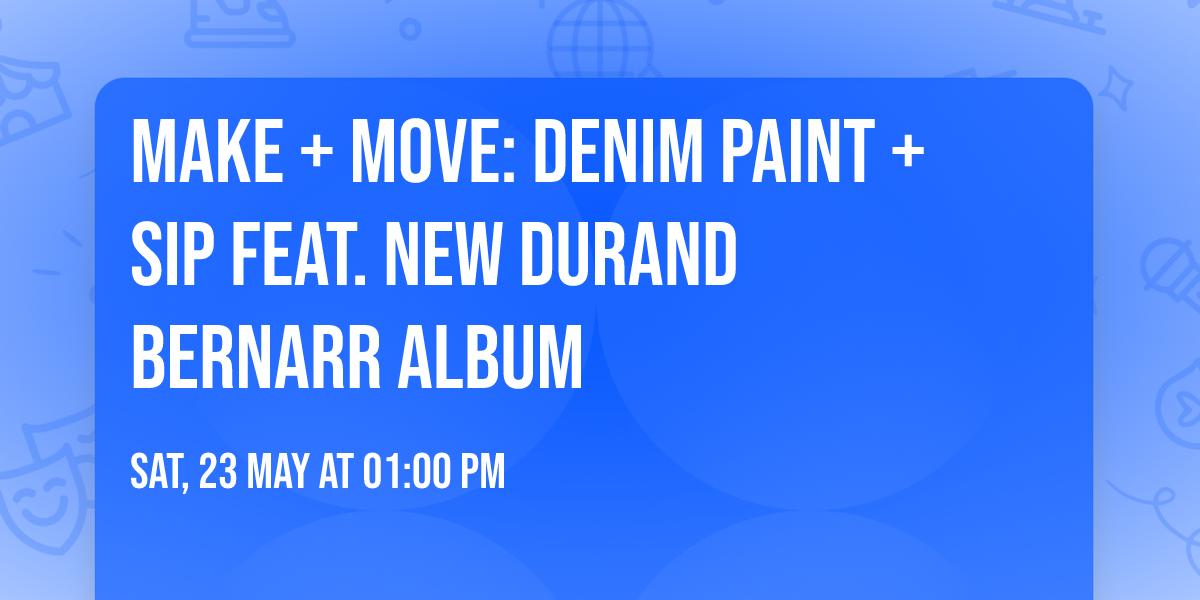 MAKE + MOVE: DENIM PAINT + SIP FEAT. NEW DURAND BERNARR ALBUM

SAT, 23 MAY AT 01:00 PM